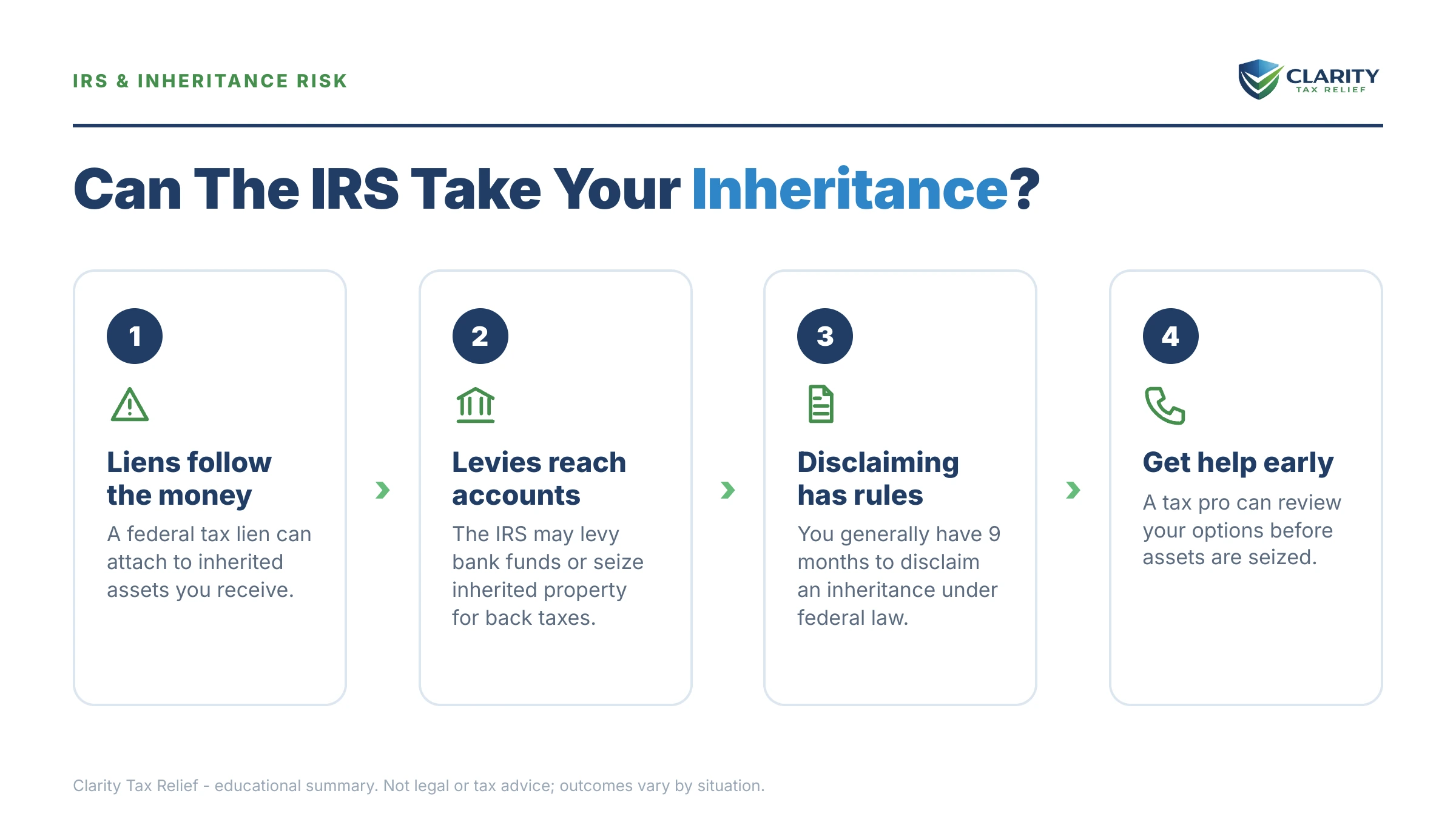 IRS & INHERITANCE RISK

CLARITY
TAX RELIEF

Can The IRS Take Your Inheritance?

1

Liens follow the money

A federal tax lien can attach to inherited assets you receive.

2

Levies reach accounts

The IRS may levy bank funds or seize inherited property for back taxes.

3

Disclaiming has rules

You generally have 9 months to disclaim an inheritance under federal law.

4

Get help early

A tax pro can review your options before assets are seized.

Clarity Tax Relief - educational summary. Not legal or tax advice; outcomes vary by situation.